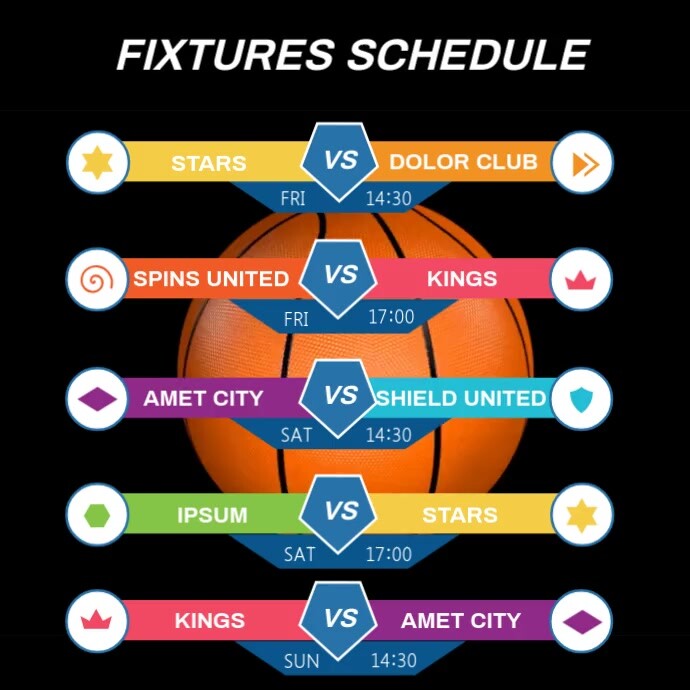 FIXTURES SCHEDULE

STARS VS DOLOR CLUB
FRI 14:30

SPINS UNITED VS KINGS
FRI 17:00

AMET CITY VS SHIELD UNITED
SAT 14:30

IPSUM VS STARS
SAT 17:00

KINGS VS AMET CITY
SUN 14:30